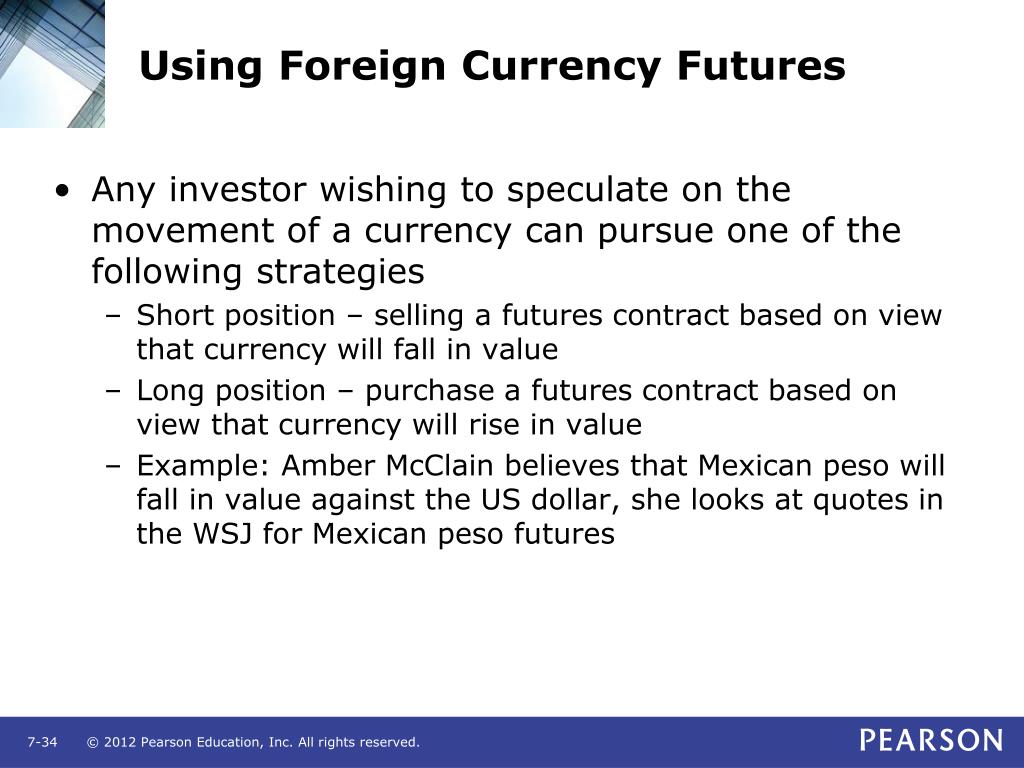 Using Foreign Currency Futures

• Any investor wishing to speculate on the movement of a currency can pursue one of the following strategies
– Short position – selling a futures contract based on view that currency will fall in value
– Long position – purchase a futures contract based on view that currency will rise in value
– Example: Amber McClain believes that Mexican peso will fall in value against the US dollar, she looks at quotes in the WSJ for Mexican peso futures

7-34 © 2012 Pearson Education, Inc. All rights reserved.

PEARSON